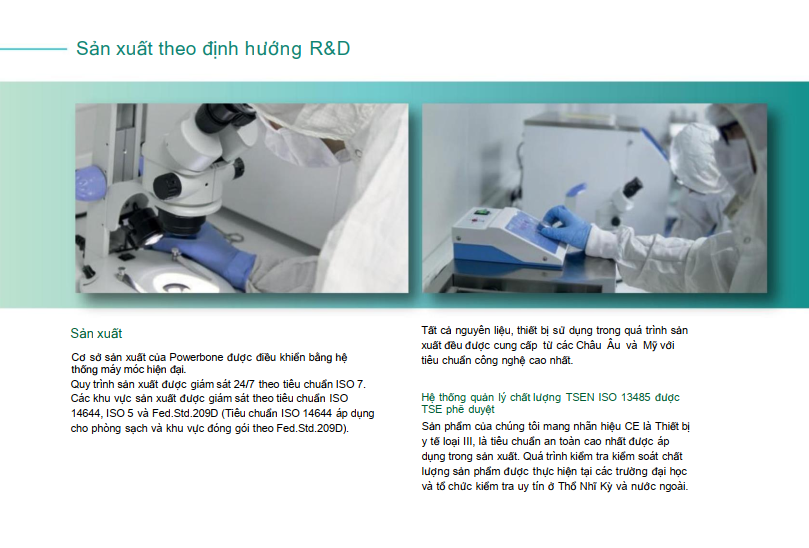 Sản xuất theo định hướng R&D

Sản xuất

Cơ sở sản xuất của Powerbone được điều khiển bằng hệ thống máy móc hiện đại.
Quy trình sản xuất được giám sát 24/7 theo tiêu chuẩn ISO 7. Các khu vực sản xuất được giám sát theo tiêu chuẩn ISO 14644, ISO 5 và Fed.Std.209D (Tiêu chuẩn ISO 14644 áp dụng cho phòng sạch và khu vực đóng gói theo Fed.Std.209D).

Tất cả nguyên liệu, thiết bị sử dụng trong quá trình sản xuất đều được cung cấp từ các Châu Âu và Mỹ với tiêu chuẩn công nghệ cao nhất.

Hệ thống quản lý chất lượng TSEN ISO 13485 được TSE phê duyệt

Sản phẩm của chúng tôi mang nhãn hiệu CE là Thiết bị y tế loại III, là tiêu chuẩn an toàn cao nhất được áp dụng trong sản xuất. Quá trình kiểm tra kiểm soát chất lượng sản phẩm được thực hiện tại các trường đại học và tổ chức kiểm tra uy tín ở Thổ Nhĩ Kỳ và nước ngoài.